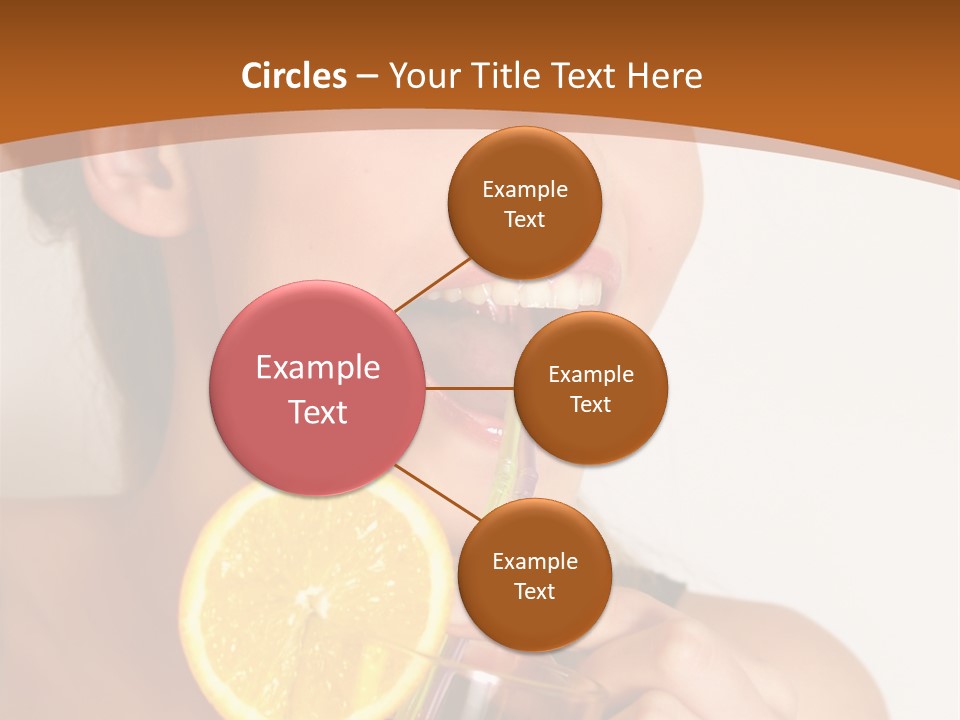 Circles – Your Title Text Here

Example Text

Example Text

Example Text

Example Text